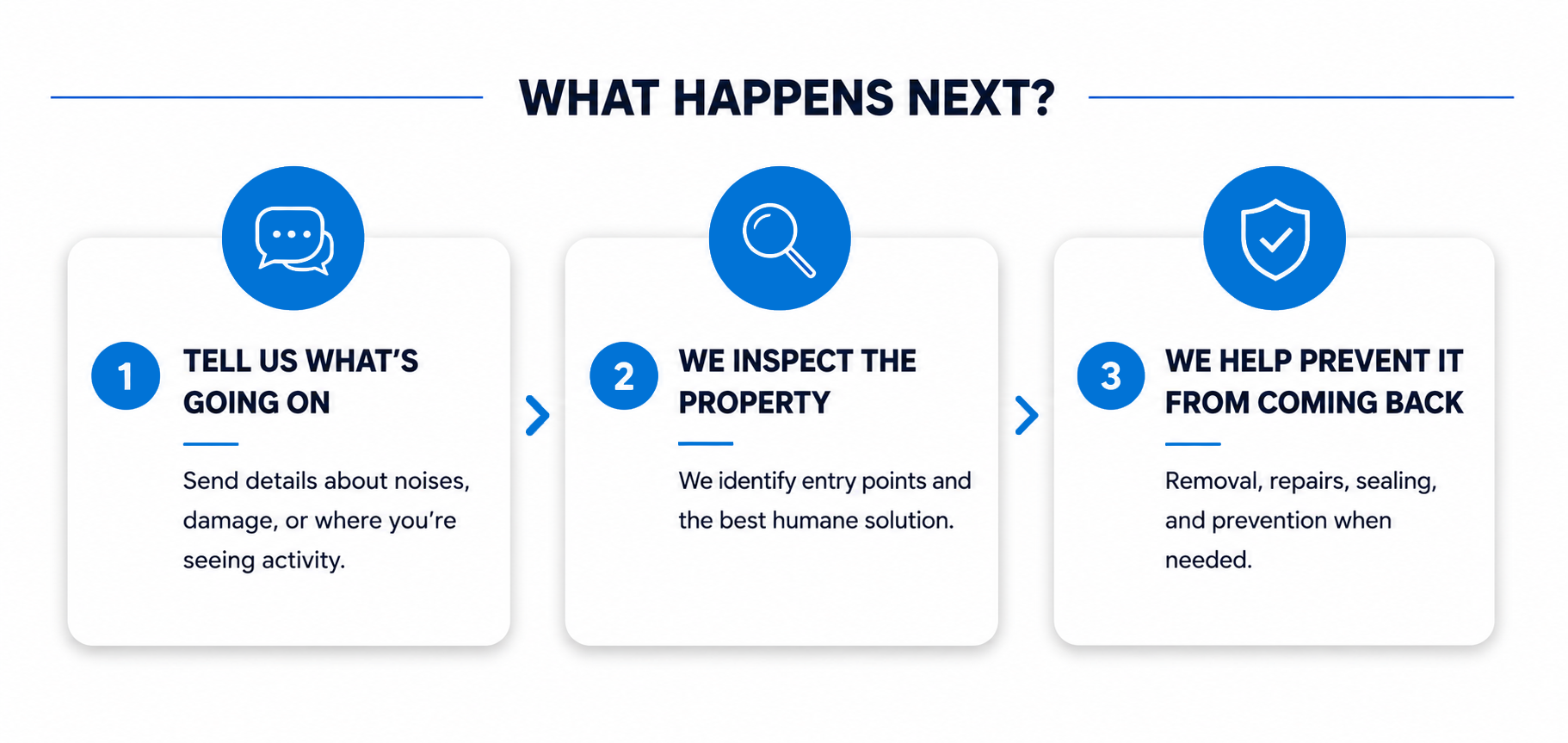 WHAT HAPPENS NEXT?

1 TELL US WHAT'S GOING ON

Send details about noises, damage, or where you're seeing activity.

2 WE INSPECT THE PROPERTY

We identify entry points and the best humane solution.

3 WE HELP PREVENT IT FROM COMING BACK

Removal, repairs, sealing, and prevention when needed.